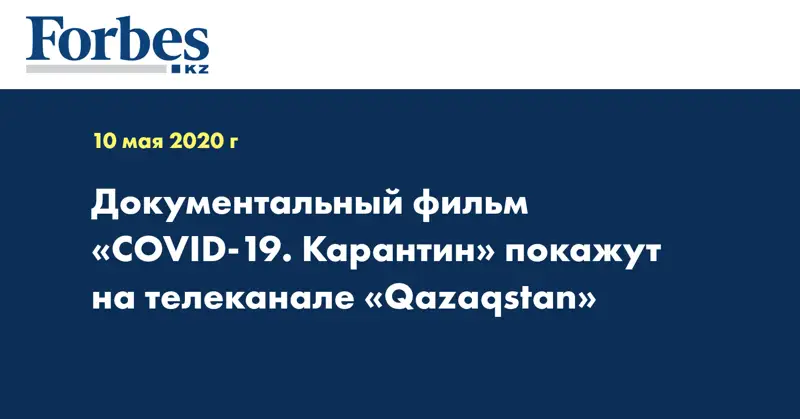 Forbes
KZ

10 мая 2020 г

Документальный фильм «COVID-19. Карантин» покажут на телеканале «Qazaqstan»